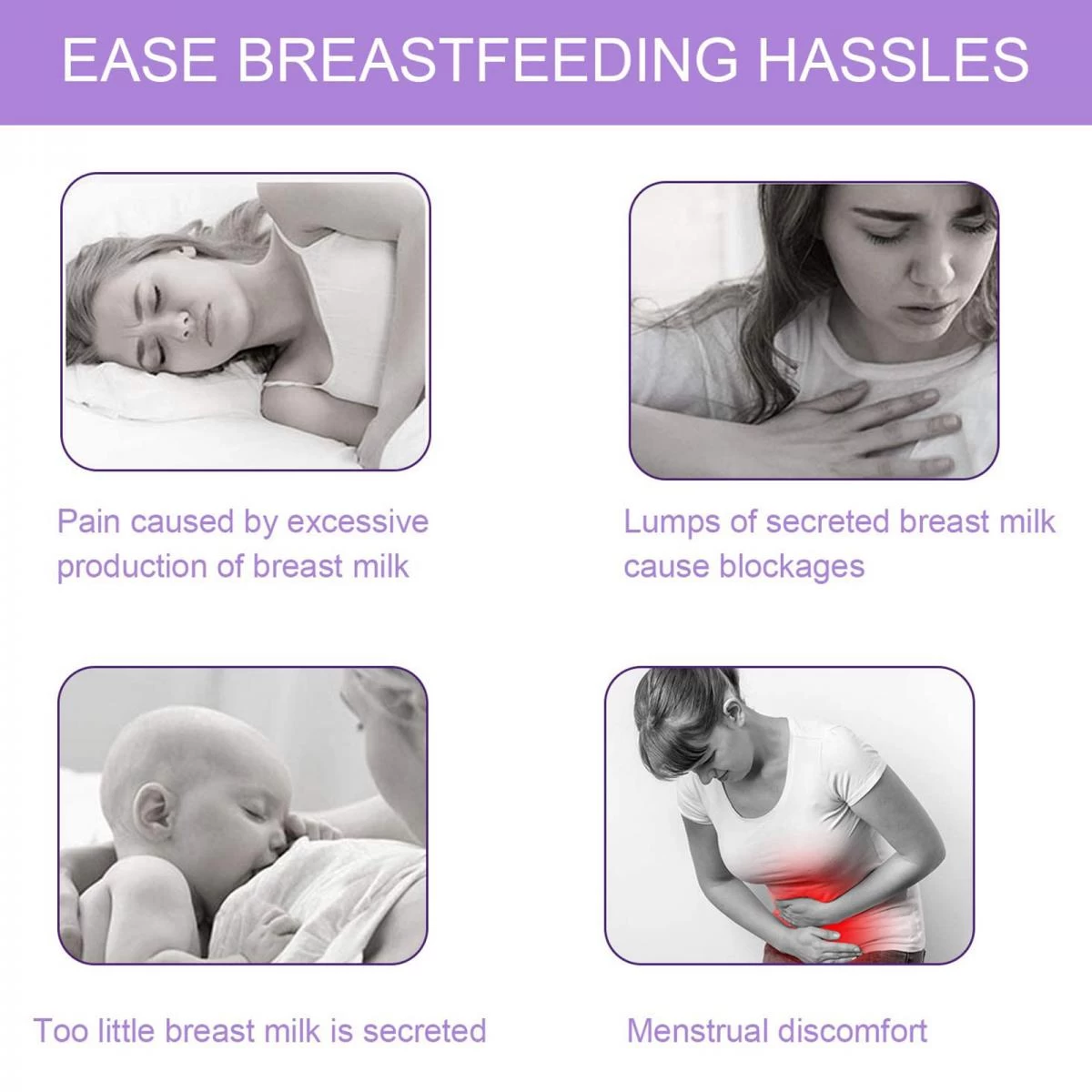 EASE BREASTFEEDING HASSLES

Pain caused by excessive production of breast milk

Lumps of secreted breast milk cause blockages

Too little breast milk is secreted

Menstrual discomfort